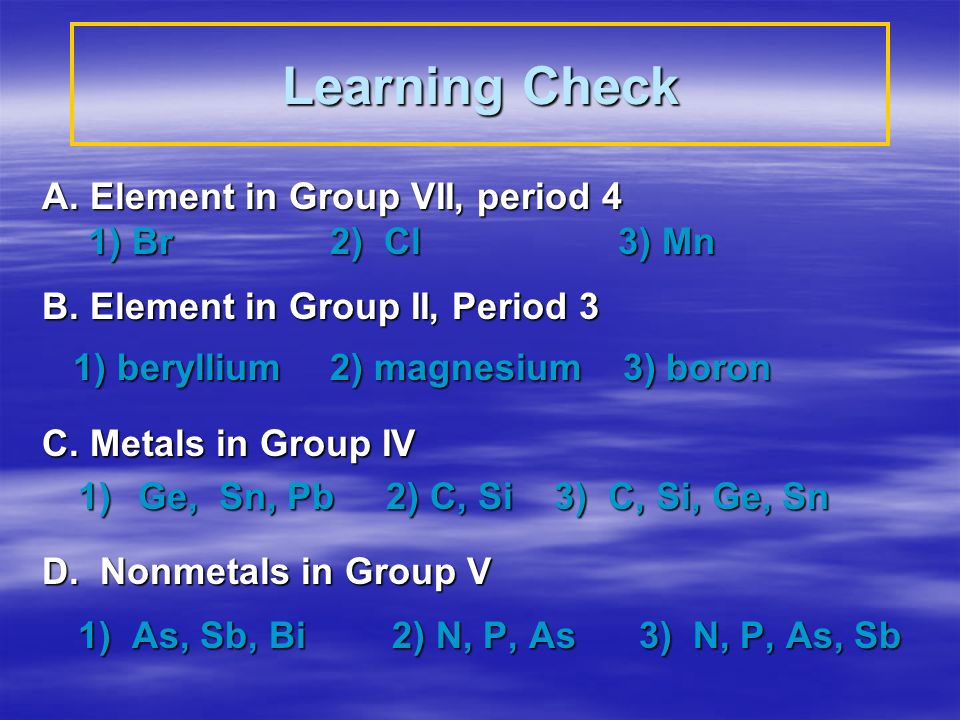 Learning Check

A. Element in Group VII, period 4
1) Br 2) Cl 3) Mn

B. Element in Group II, Period 3
1) beryllium 2) magnesium 3) boron

C. Metals in Group IV
1) Ge, Sn, Pb 2) C, Si 3) C, Si, Ge, Sn

D. Nonmetals in Group V
1) As, Sb, Bi 2) N, P, As 3) N, P, As, Sb